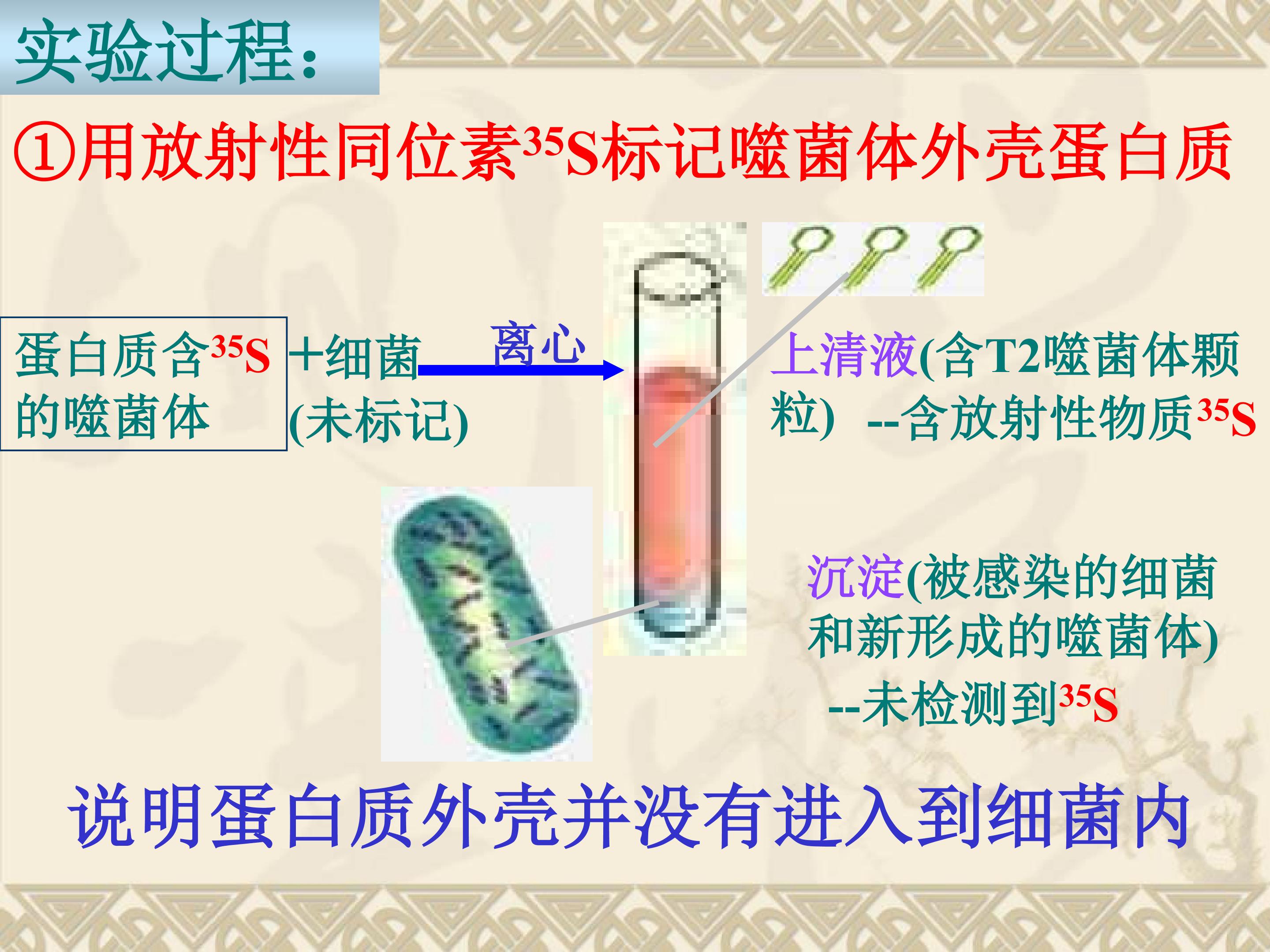 实验过程：

①用放射性同位素$^{35}S$标记噬菌体外壳蛋白质

蛋白质含$^{35}S$的噬菌体

+细菌 (未标记)

离心

上清液(含T2噬菌体颗粒) --含放射性物质$^{35}S$

沉淀(被感染的细菌和新形成的噬菌体) --未检测到$^{35}S$

说明蛋白质外壳并没有进入到细菌内